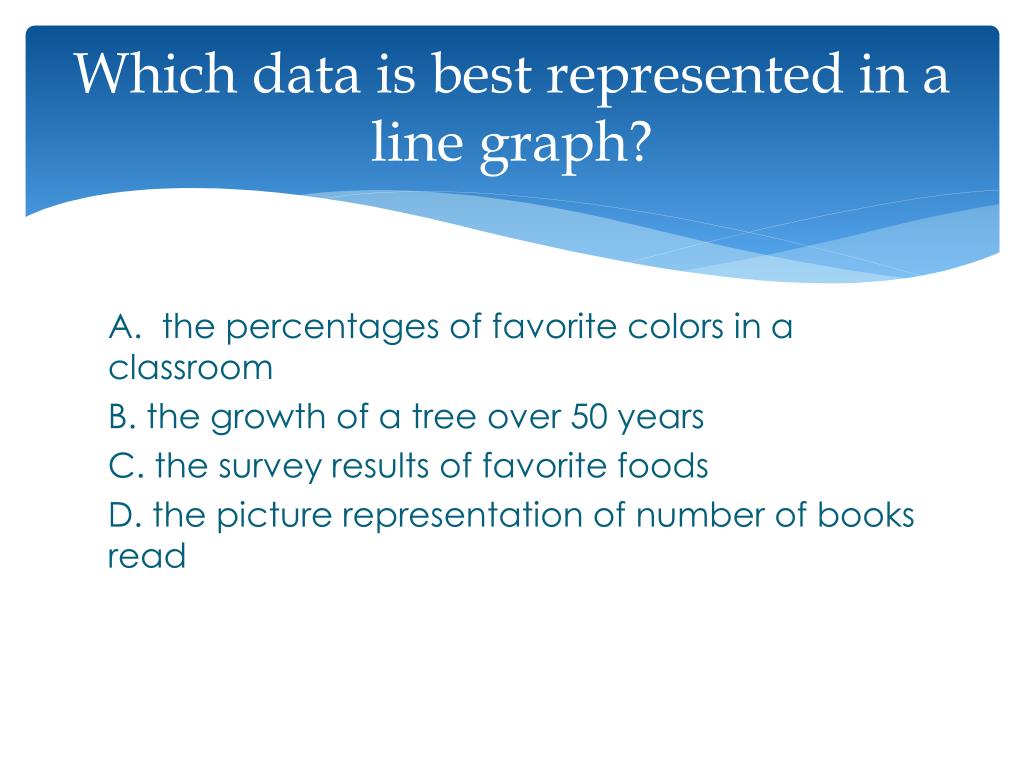 Which data is best represented in a line graph?

A. the percentages of favorite colors in a classroom
B. the growth of a tree over 50 years
C. the survey results of favorite foods
D. the picture representation of number of books read